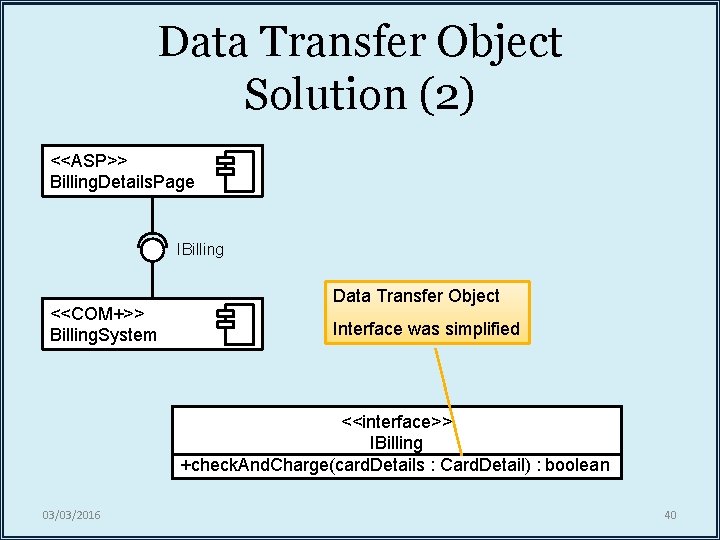 Data Transfer Object
Solution (2)

<<ASP>>
BillingDetailsPage

IBilling

<<COM+>>
BillingSystem

Data Transfer Object

Interface was simplified

<<interface>>
IBilling

+checkAndCharge(cardDetails : CardDetail) : boolean

03/03/2016

40